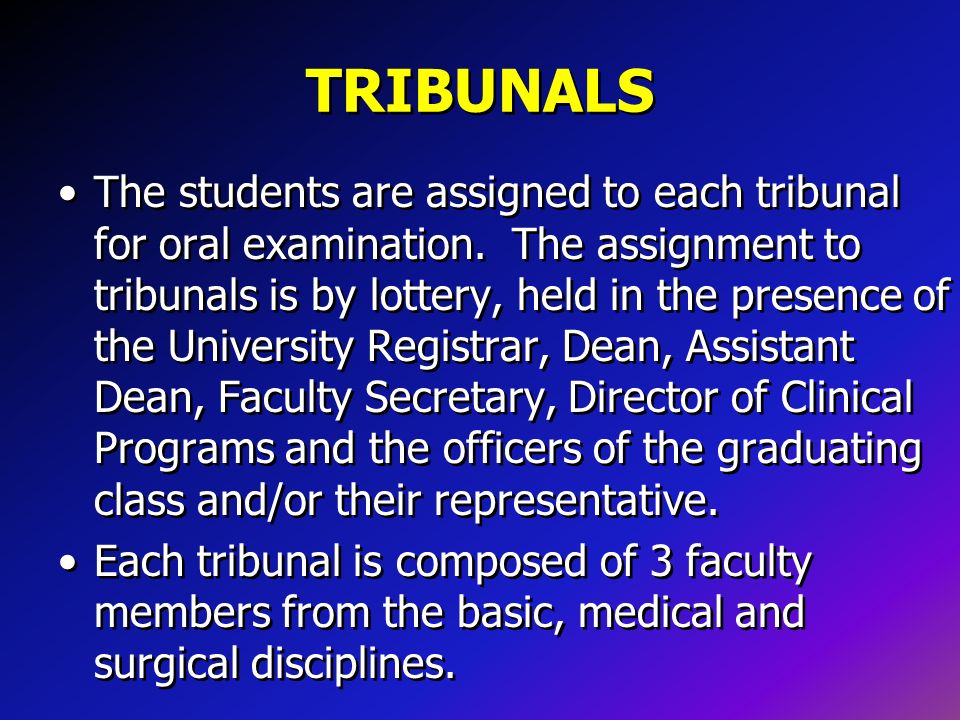 TRIBUNALS

• The students are assigned to each tribunal for oral examination. The assignment to tribunals is by lottery, held in the presence of the University Registrar, Dean, Assistant Dean, Faculty Secretary, Director of Clinical Programs and the officers of the graduating class and/or their representative.

• Each tribunal is composed of 3 faculty members from the basic, medical and surgical disciplines.